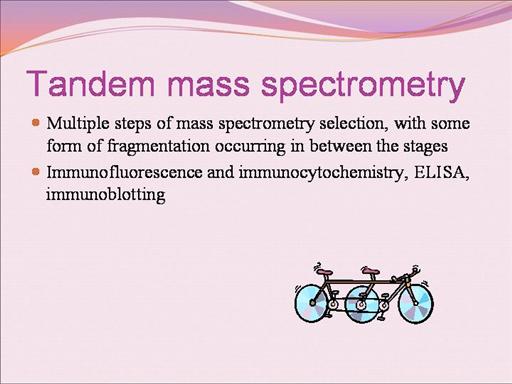 Tandem mass spectrometry

- Multiple steps of mass spectrometry selection, with some form of fragmentation occurring in between the stages
- Immunofluorescence and immunocytochemistry, ELISA, immunoblotting